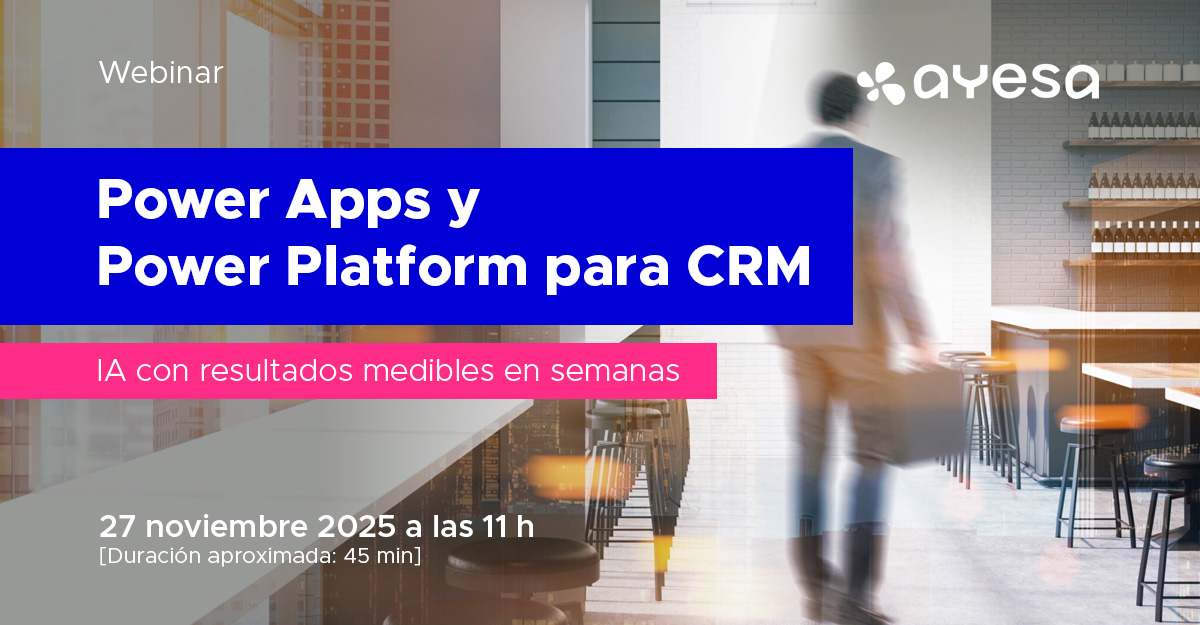 Webinar

ayesa

Power Apps y
Power Platform para CRM

IA con resultados medibles en semanas

27 noviembre 2025 a las 11 h
[Duración aproximada: 45 min]